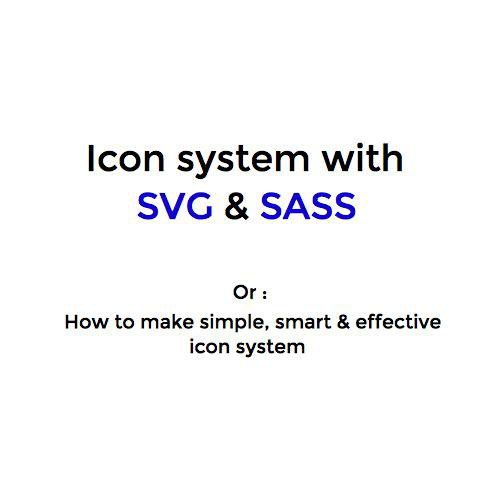 Icon system with
SVG & SASS

Or :
How to make simple, smart & effective icon system